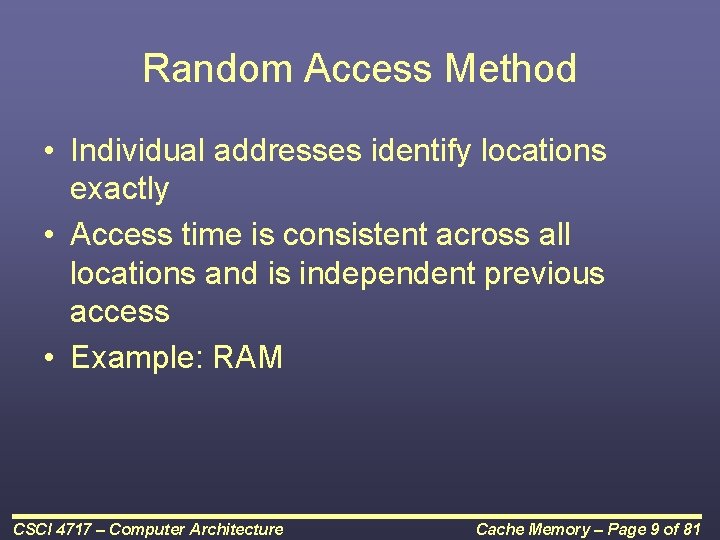 Random Access Method

• Individual addresses identify locations exactly
• Access time is consistent across all locations and is independent previous access
• Example: RAM

CSCI 4717 – Computer Architecture

Cache Memory – Page 9 of 81